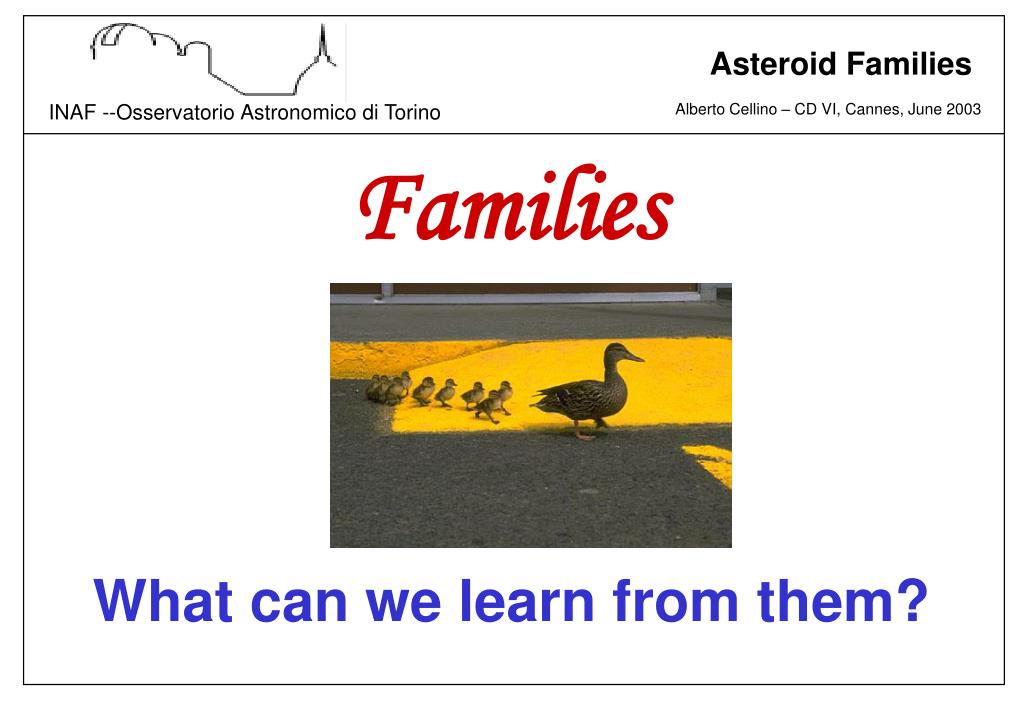 INAF --Osservatorio Astronomico di Torino

Asteroid Families

Alberto Cellino – CD VI, Cannes, June 2003

Families

What can we learn from them?